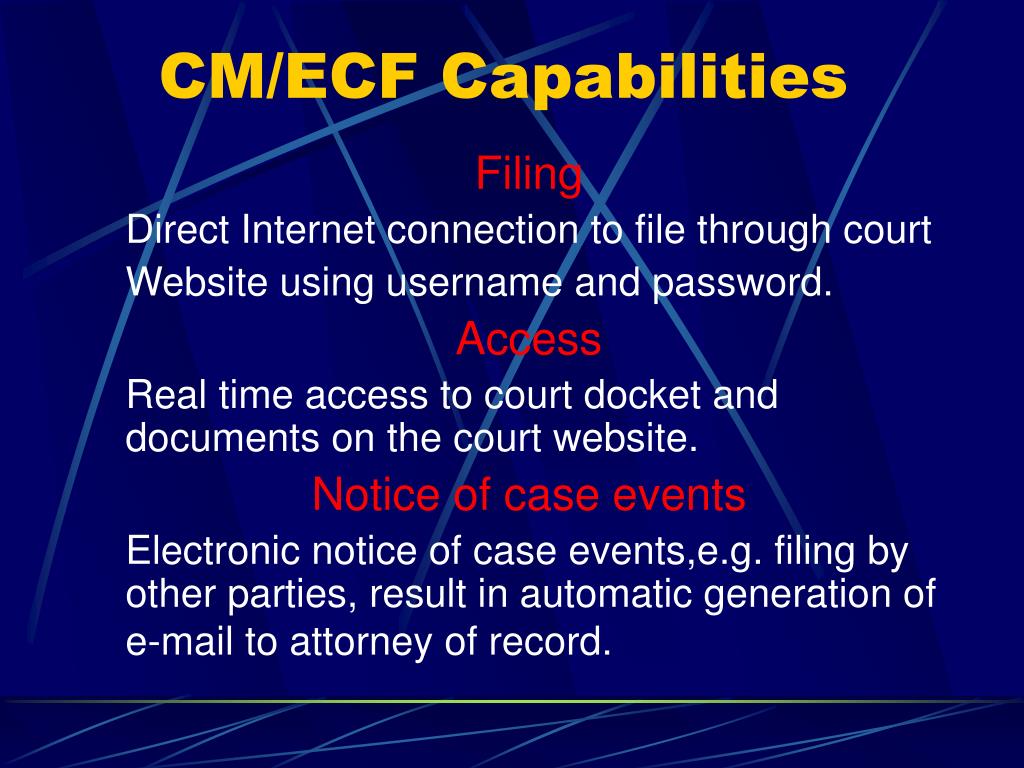 CM/ECF Capabilities

Filing

Direct Internet connection to file through court Website using username and password.

Access

Real time access to court docket and documents on the court website.

Notice of case events

Electronic notice of case events,e.g. filing by other parties, result in automatic generation of e-mail to attorney of record.